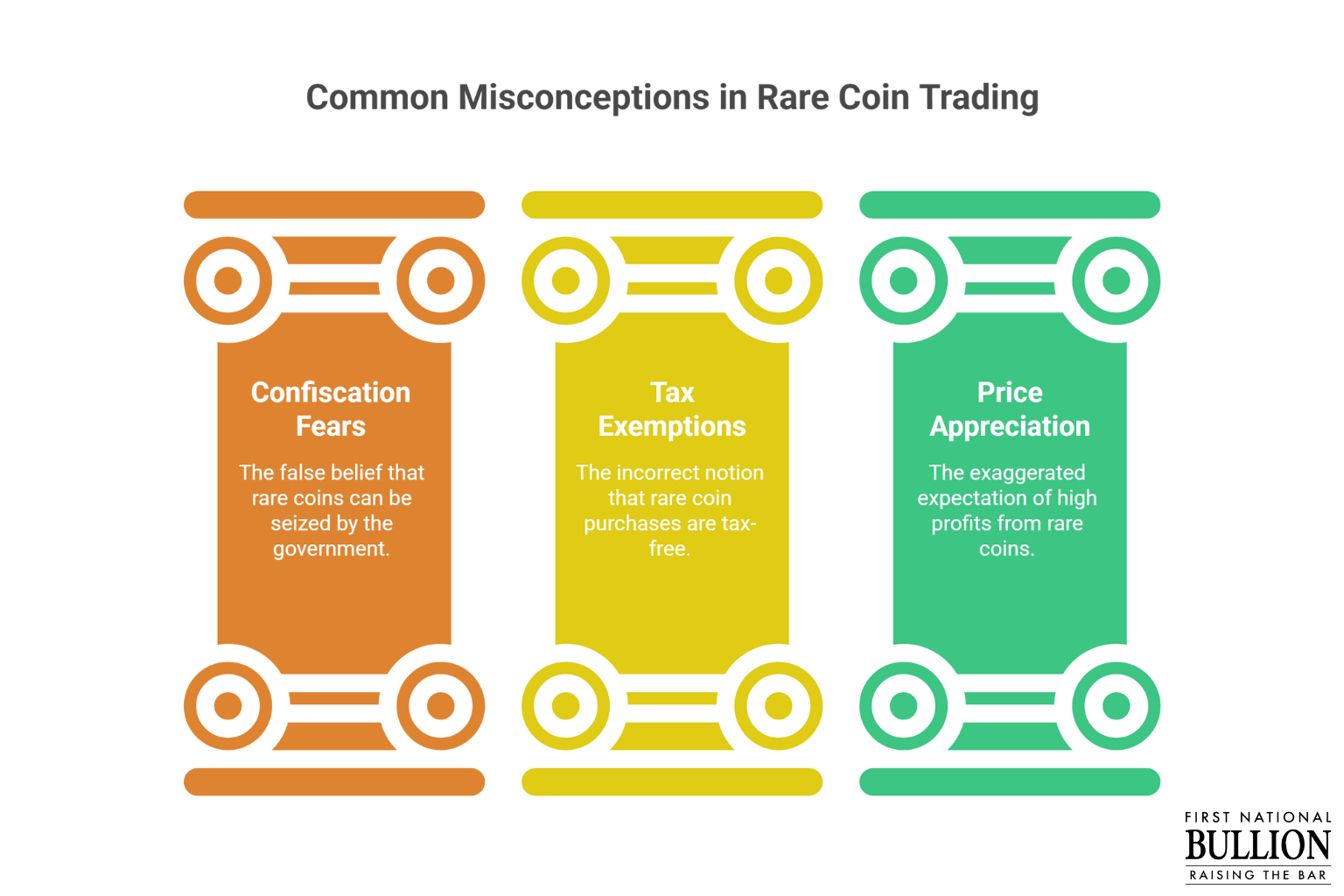 Common Misconceptions in Rare Coin Trading

Confiscation Fears

The false belief that rare coins can be seized by the government.

Tax Exemptions

The incorrect notion that rare coin purchases are tax-free.

Price Appreciation

The exaggerated expectation of high profits from rare coins.

FIRST NATIONAL
BULLION
RAISING THE BAR